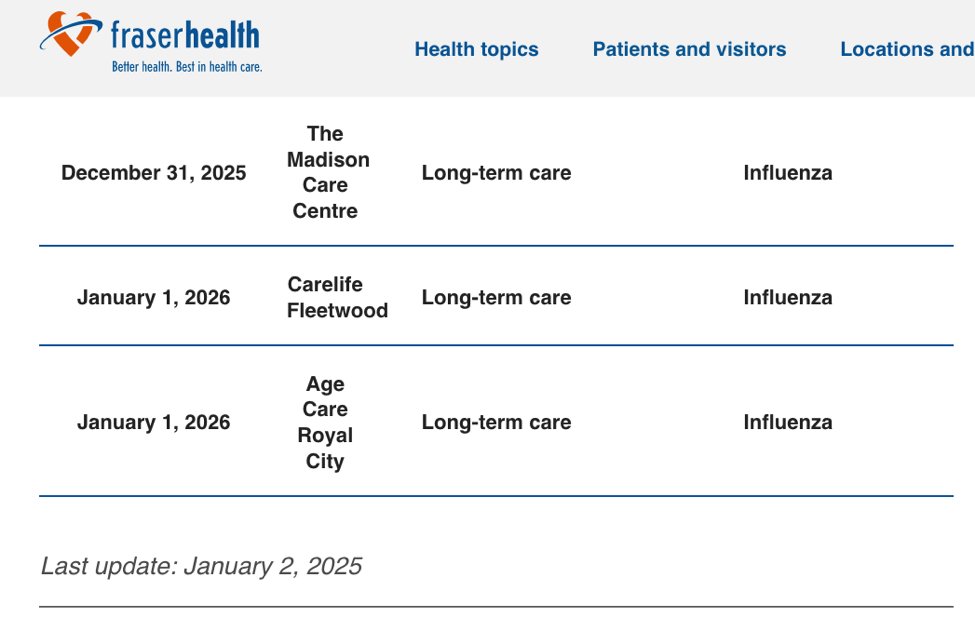 fraserhealth
Better health. Best in health care.

Health topics Patients and visitors Locations and

| December 31, 2025 | The Madison Care Centre | Long-term care | Influenza |
|---|---|---|---|
| January 1, 2026 | Carelife Fleetwood | Long-term care | Influenza |
| January 1, 2026 | Age Care Royal City | Long-term care | Influenza |

Last update: January 2, 2025